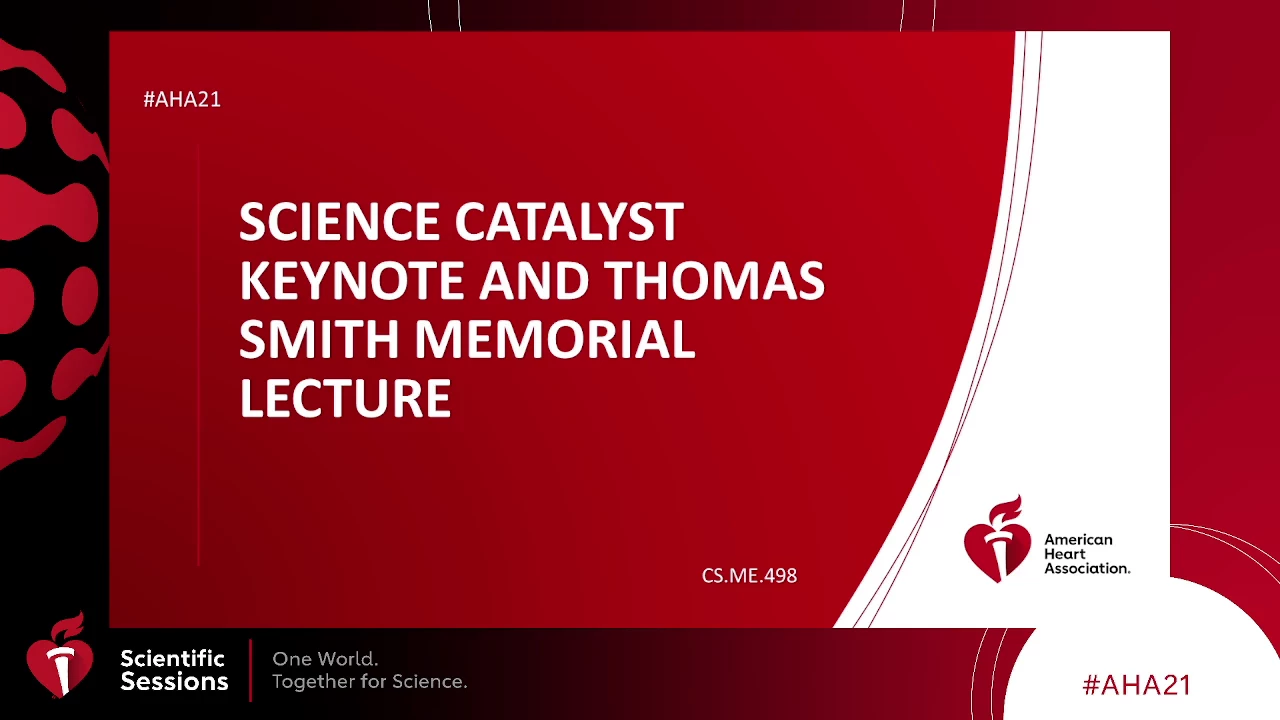 #AHA21

SCIENCE CATALYST KEYNOTE AND THOMAS SMITH MEMORIAL LECTURE

CS.ME.498

American Heart Association.

Scientific Sessions

One World.
Together for Science.

#AHA21